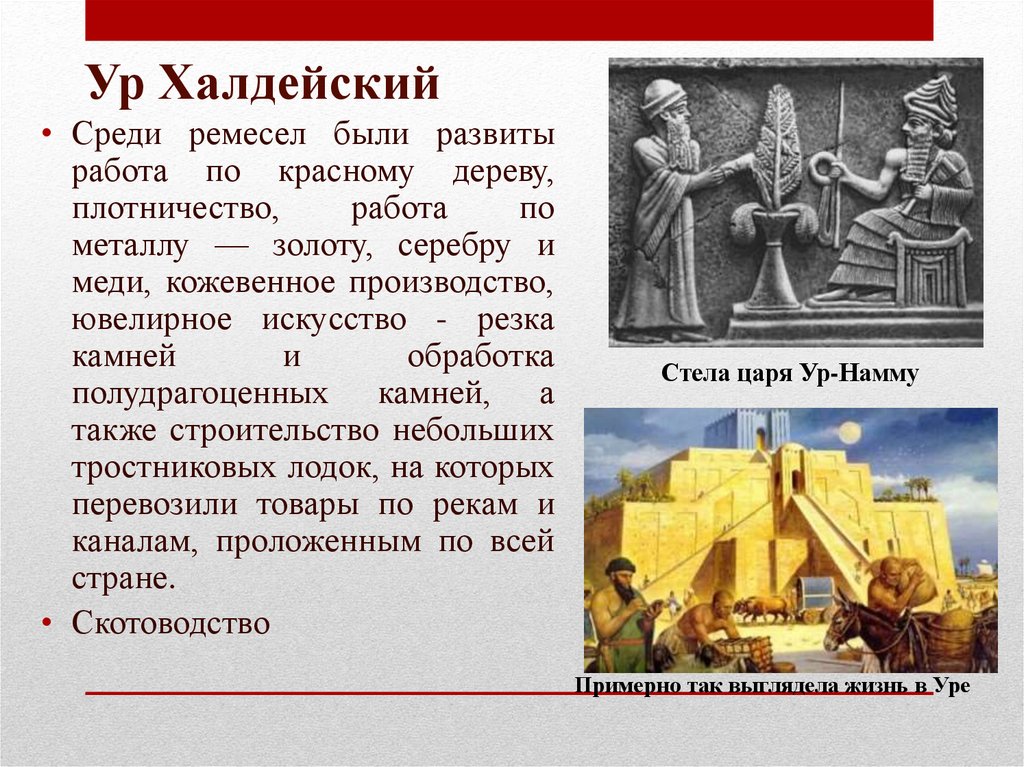 Ур Халдейский

• Среди ремесел были развиты работа по красному дереву, плотничество, работа по металлу — золоту, серебру и меди, кожевенное производство, ювелирное искусство - резка камней и обработка полудрагоценных камней, а также строительство небольших тростниковых лодок, на которых перевозили товары по рекам и каналам, проложенным по всей стране.

• Скотоводство

Стела царя Ур-Намму

Примерно так выглядела жизнь в Уре